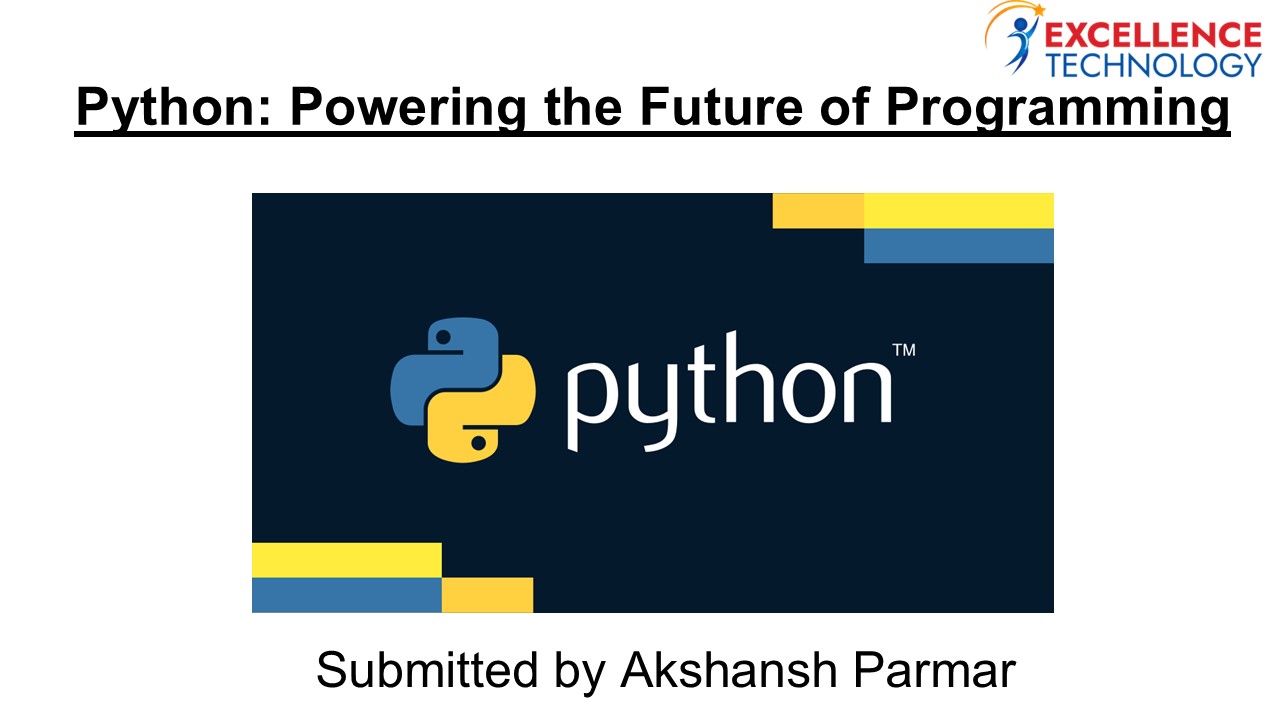 EXCELLENCE TECHNOLOGY

Python: Powering the Future of Programming

python™

Submitted by Akshansh Parmar